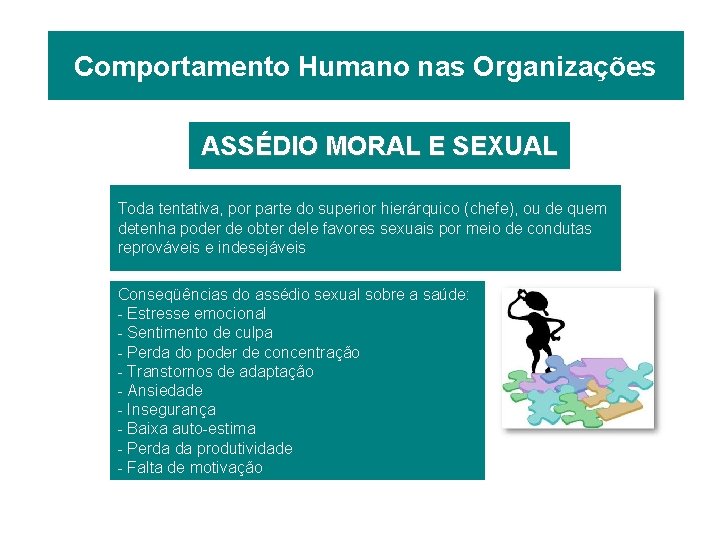 Comportamento Humano nas Organizações

ASSÉDIO MORAL E SEXUAL

Toda tentativa, por parte do superior hierárquico (chefe), ou de quem detenha poder de obter dele favores sexuais por meio de condutas reprováveis e indesejáveis

Conseqüências do assédio sexual sobre a saúde:
- Estresse emocional
- Sentimento de culpa
- Perda do poder de concentração
- Transtornos de adaptação
- Ansiedade
- Insegurança
- Baixa auto-estima
- Perda da produtividade
- Falta de motivação